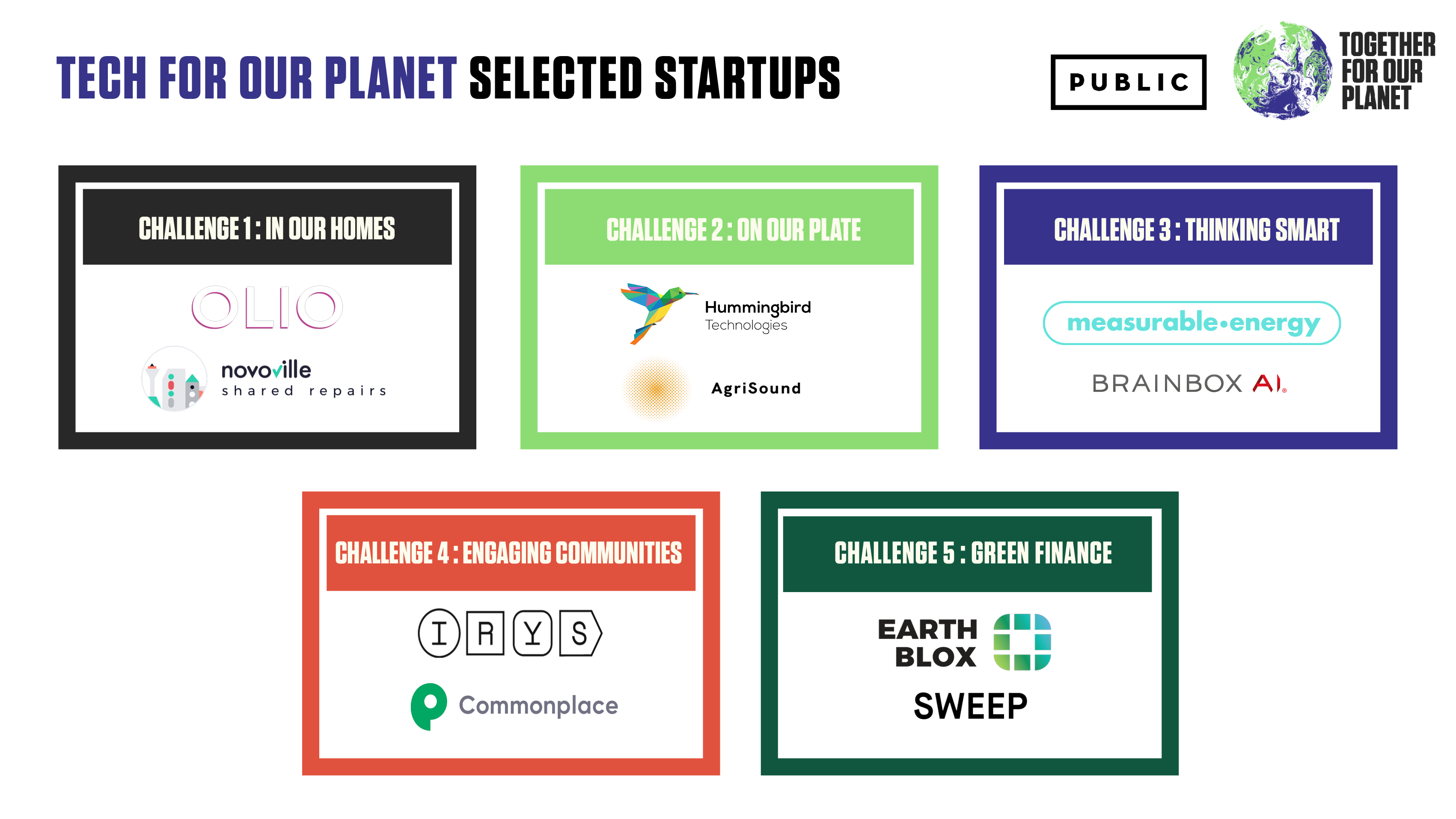 TECH FOR OUR PLANET SELECTED STARTUPS

PUBLIC

TOGETHER FOR OUR PLANET

CHALLENGE 1 : IN OUR HOMES

OLIO

novoville shared repairs

CHALLENGE 2 : ON OUR PLATE

Hummingbird Technologies

AgriSound

CHALLENGE 3 : THINKING SMART

measurable•energy

BRAINBOX AI

CHALLENGE 4 : ENGAGING COMMUNITIES

IRYS

Commonplace

CHALLENGE 5 : GREEN FINANCE

EARTH BLOX

SWEEP